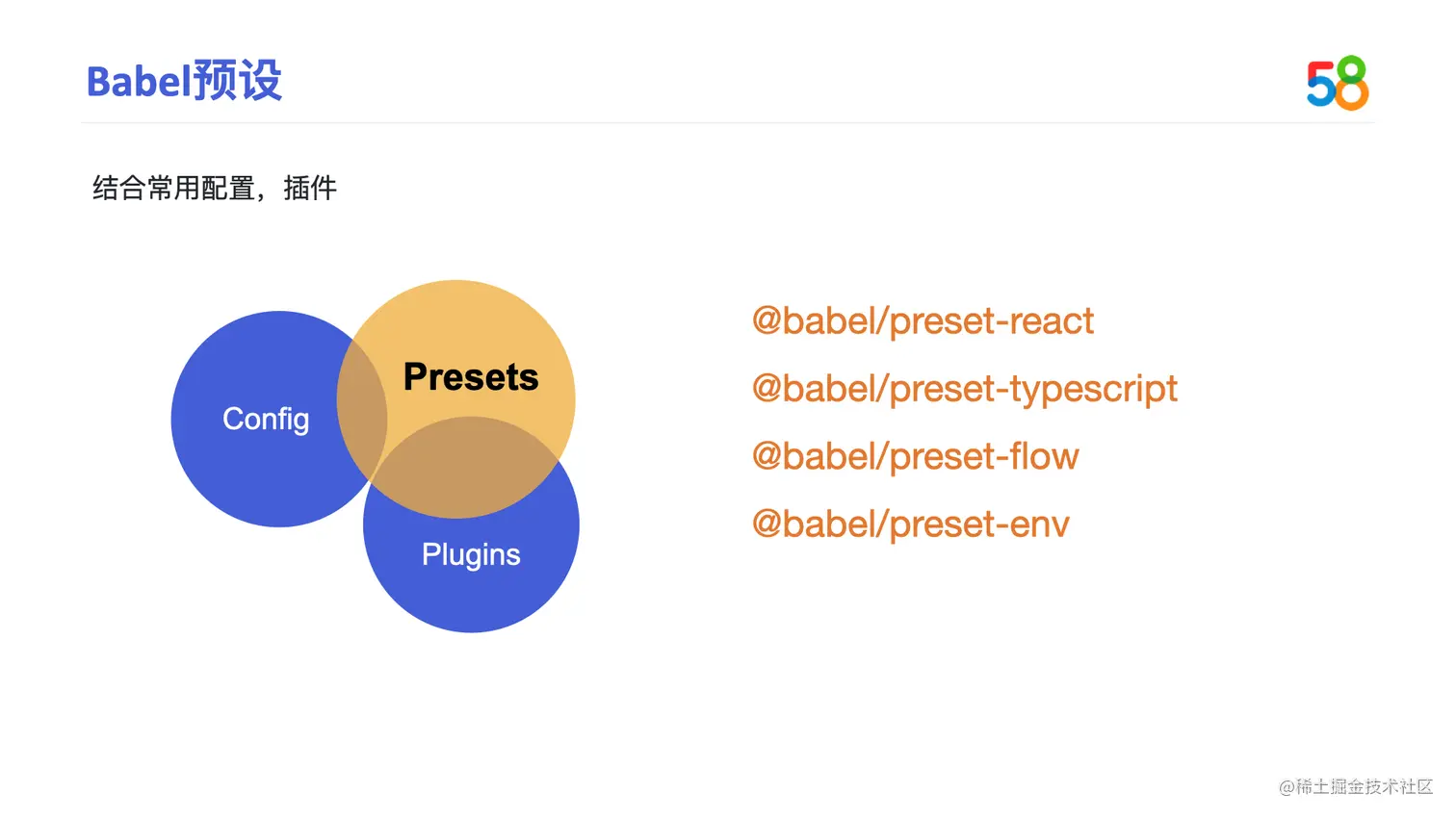 Babel预设

58

结合常用配置，插件

Config

Presets

Plugins

@babel/preset-react

@babel/preset-typescript

@babel/preset-flow

@babel/preset-env

@稀土掘金技术社区